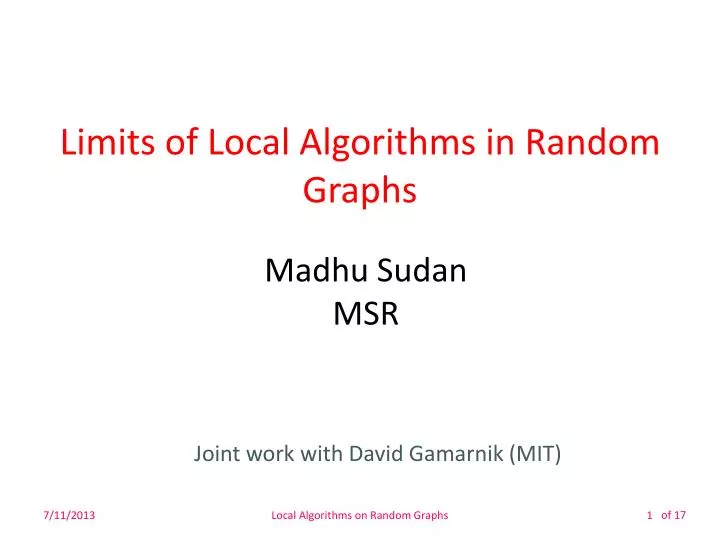 Limits of Local Algorithms in Random Graphs

Madhu Sudan
MSR

Joint work with David Gamarnik (MIT)

7/11/2013

Local Algorithms on Random Graphs

1 of 17